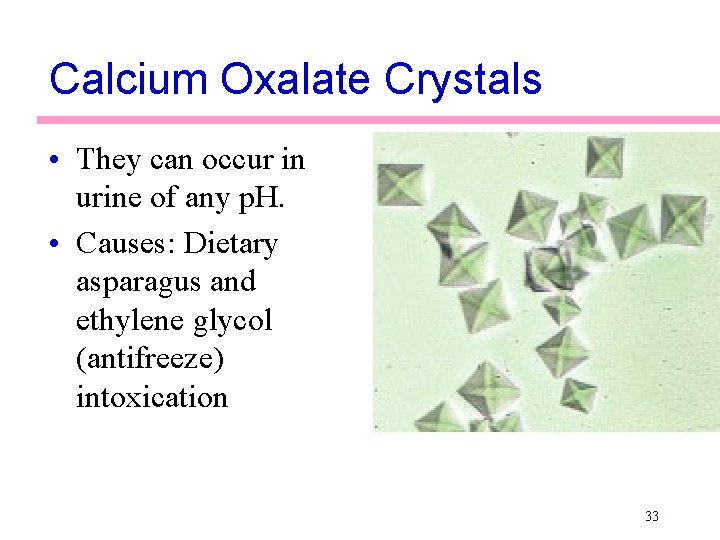 Calcium Oxalate Crystals

• They can occur in urine of any pH.

• Causes: Dietary asparagus and ethylene glycol (antifreeze) intoxication

33